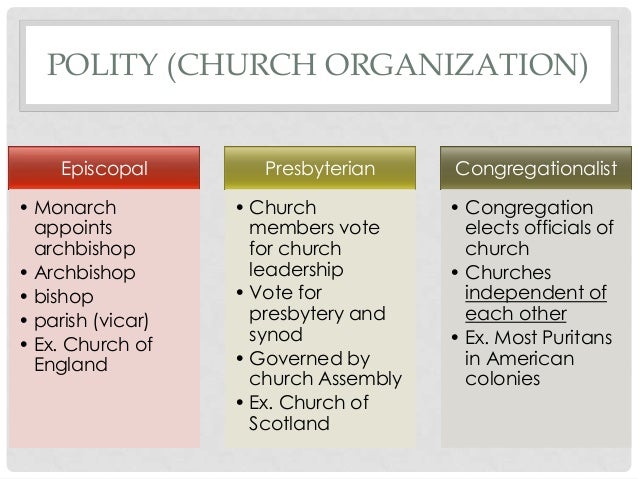 POLITY (CHURCH ORGANIZATION)

Episcopal

• Monarch appoints archbishop
• Archbishop
• bishop
• parish (vicar)
• Ex. Church of England

Presbyterian

• Church members vote for church leadership
• Vote for presbytery and synod
• Governed by church Assembly
• Ex. Church of Scotland

Congregationalist

• Congregation elects officials of church
• Churches independent of each other
• Ex. Most Puritans in American colonies